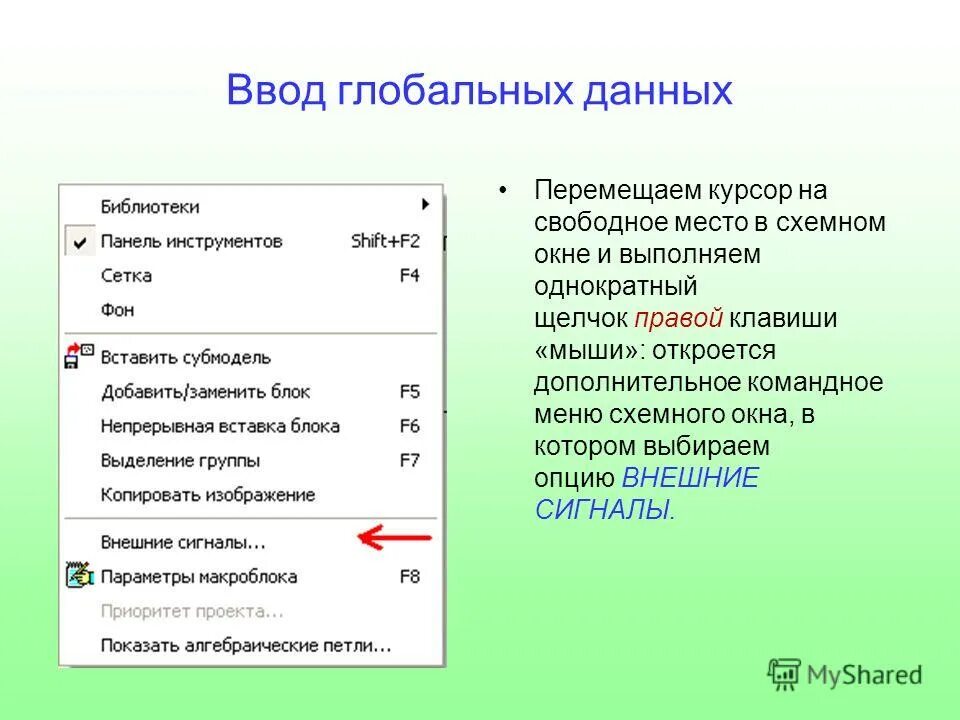 Ввод глобальных данных

Библиотеки
Панель инструментов Shift+F2
Сетка F4
Фон
Вставить субмодель
Добавить/заменить блок F5
Непрерывная вставка блока F6
Выделение группы F7
Копировать изображение
Внешние сигналы...
Параметры макроблока F8
Приоритет проекта...
Показать алгебраические петли...

• Перемещаем курсор на свободное место в схемном окне и выполняем однократный щелчок правой клавиши «мыши»: откроется дополнительное командное меню схемного окна, в котором выбираем опцию ВНЕШНИЕ СИГНАЛЫ.

MyShared